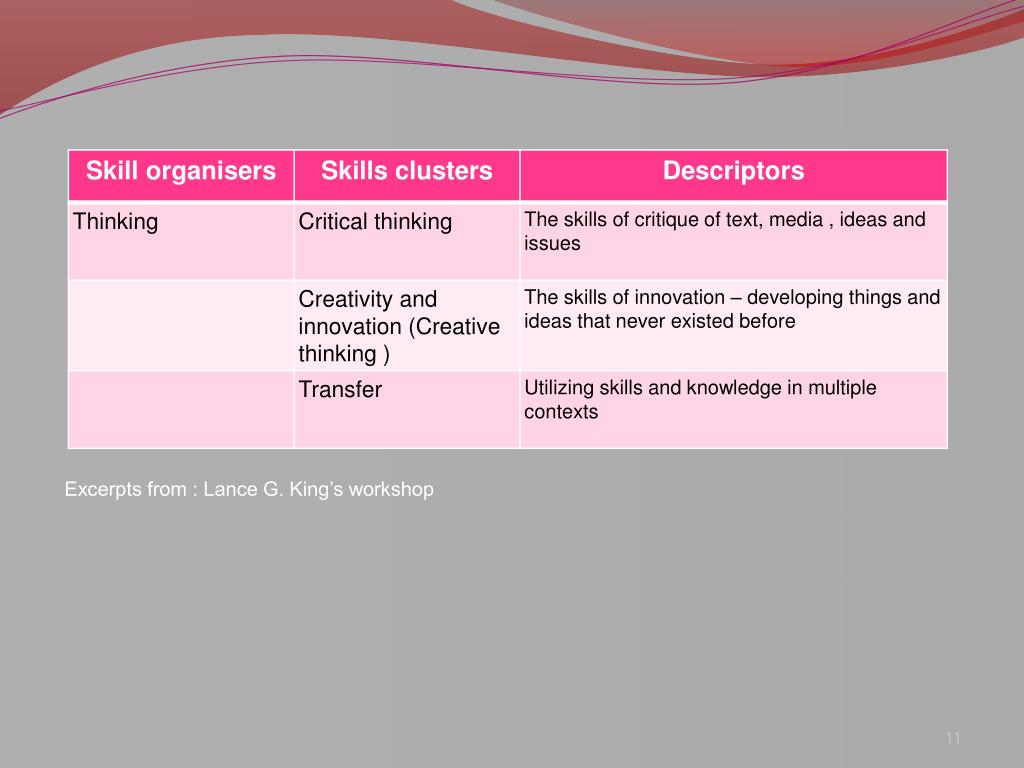 | Skill organisers | Skills clusters | Descriptors |
|---|---|---|
| Thinking | Critical thinking | The skills of critique of text, media , ideas and issues |
| | Creativity and innovation (Creative thinking ) | The skills of innovation – developing things and ideas that never existed before |
| | Transfer | Utilizing skills and knowledge in multiple contexts |

Excerpts from : Lance G. King's workshop

11